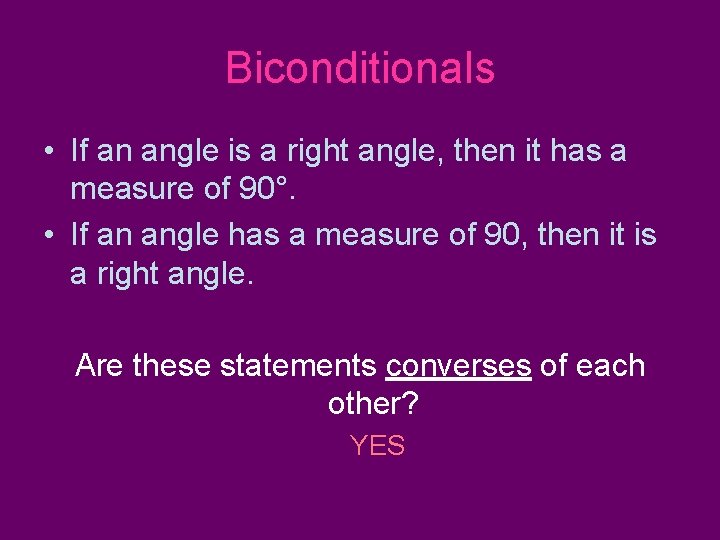 Biconditionals

• If an angle is a right angle, then it has a measure of 90°.
• If an angle has a measure of 90, then it is a right angle.

Are these statements converses of each other?

YES